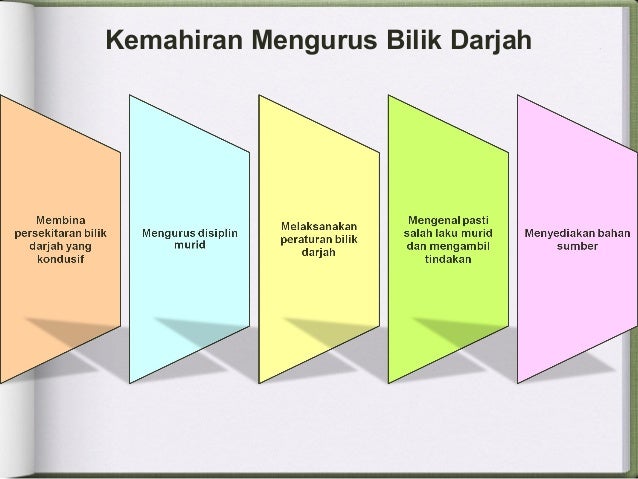 Kemahiran Mengurus Bilik Darjah

Membina persekitaran bilik darjah yang kondusif

Mengurus disiplin murid

Melaksanakan peraturan bilik darjah

Mengenal pasti salah laku murid dan mengambil tindakan

Menyediakan bahan sumber